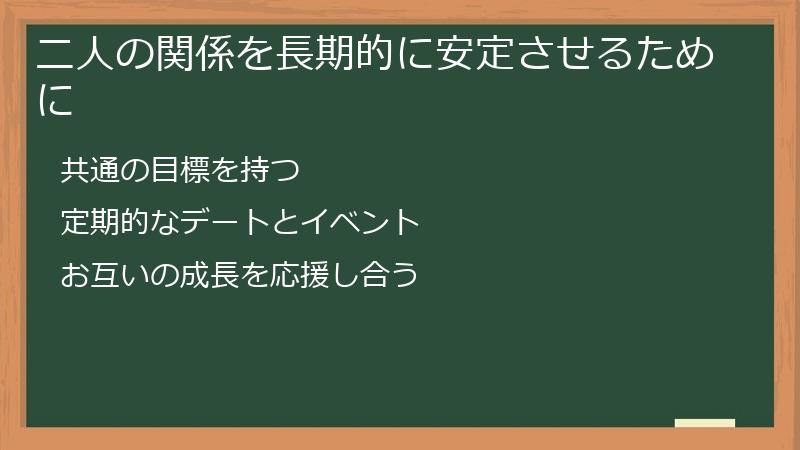 二人の関係を長期的に安定させるために

共通の目標を持つ

定期的なデートとイベント

お互いの成長を応援し合う